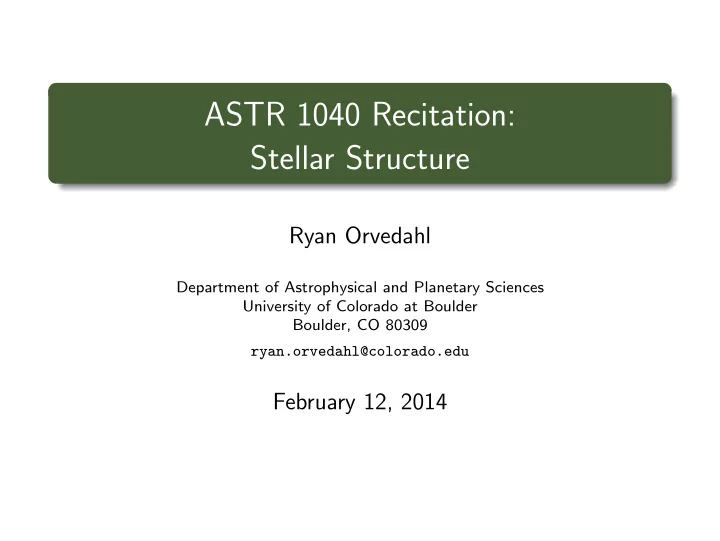 ASTR 1040 Recitation:
Stellar Structure

Ryan Orvedahl

Department of Astrophysical and Planetary Sciences
University of Colorado at Boulder
Boulder, CO 80309

ryan.orvedahl@colorado.edu

February 12, 2014